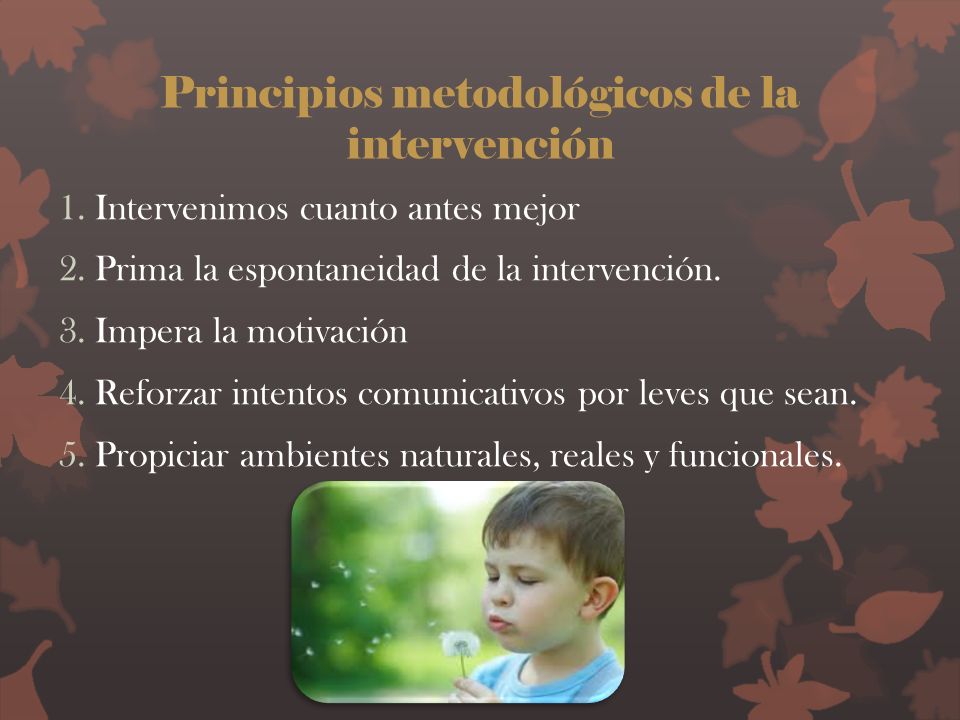 Principios metodológicos de la intervención

1. Intervenimos cuanto antes mejor
2. Prima la espontaneidad de la intervención.
3. Impera la motivación
4. Reforzar intentos comunicativos por leves que sean.
5. Propiciar ambientes naturales, reales y funcionales.